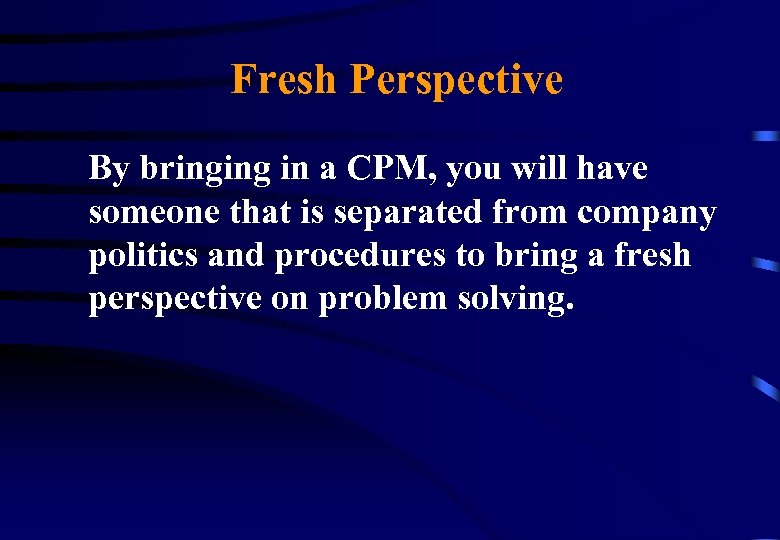 Fresh Perspective

By bringing in a CPM, you will have someone that is separated from company politics and procedures to bring a fresh perspective on problem solving.